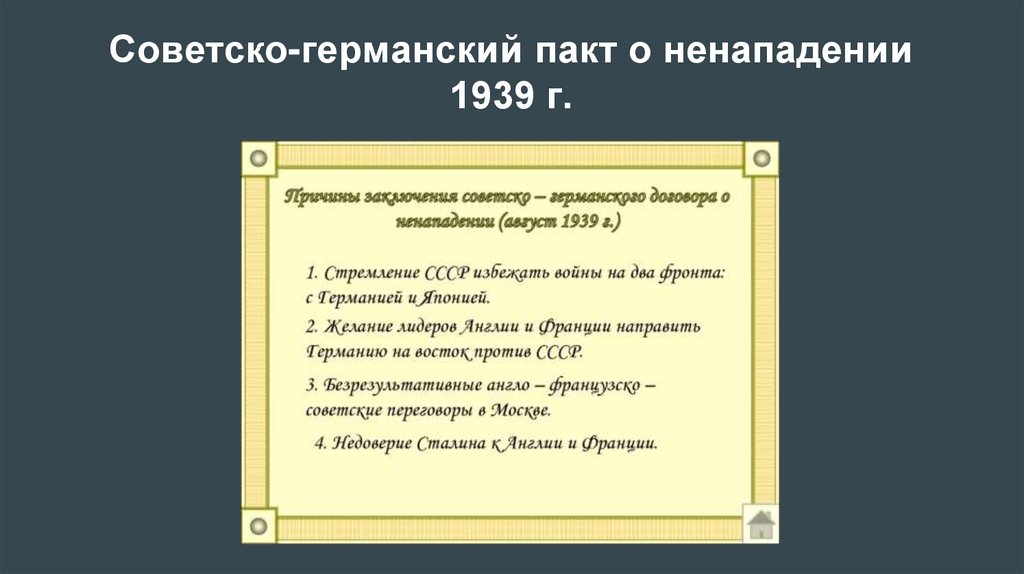 Советско-германский пакт о ненападении 1939 г.

Причины заключения советско – германского договора о ненападении (август 1939 г.)

1. Стремление СССР избежать войны на два фронта: с Германией и Японией.

2. Желание лидеров Англии и Франции направить Германию на восток против СССР.

3. Безрезультативные англо – французско – советские переговоры в Москве.

4. Недоверие Сталина к Англии и Франции.